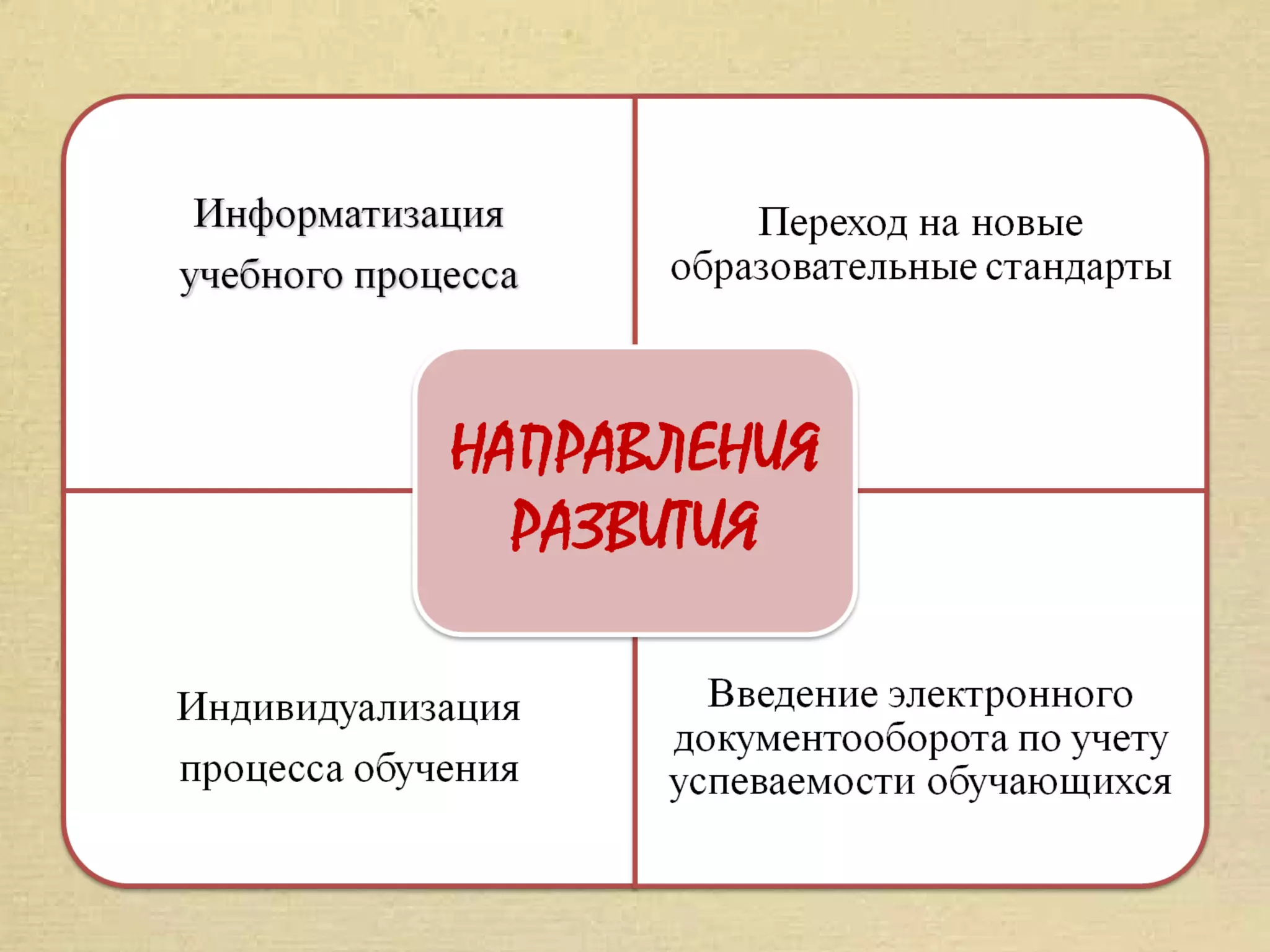 Информатизация учебного процесса

Переход на новые образовательные стандарты

НАПРАВЛЕНИЯ РАЗВИТИЯ

Индивидуализация процесса обучения

Введение электронного документооборота по учету успеваемости обучающихся